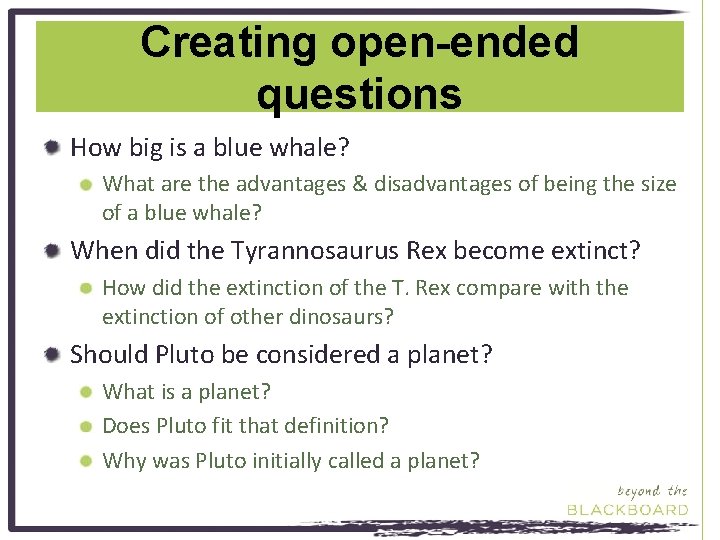 Creating open-ended questions

How big is a blue whale?

What are the advantages & disadvantages of being the size of a blue whale?

When did the Tyrannosaurus Rex become extinct?

How did the extinction of the T. Rex compare with the extinction of other dinosaurs?

Should Pluto be considered a planet?

What is a planet?

Does Pluto fit that definition?

Why was Pluto initially called a planet?

beyond the BLACKBOARD